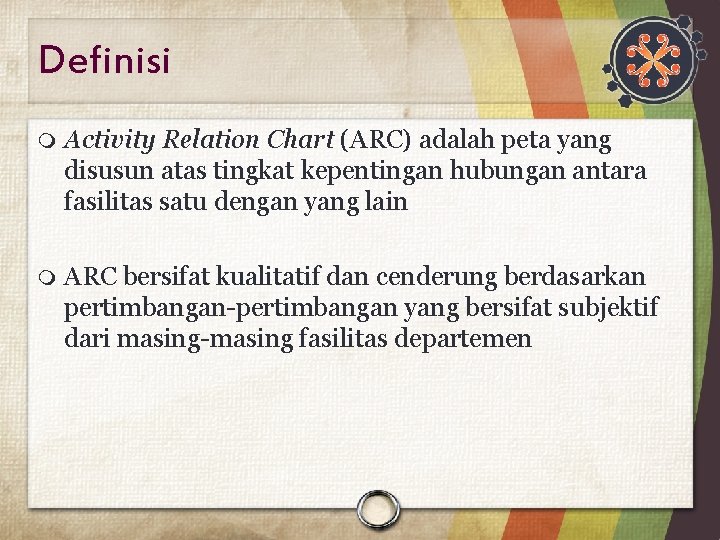 Definisi

Activity Relation Chart (ARC) adalah peta yang disusun atas tingkat kepentingan hubungan antara fasilitas satu dengan yang lain

ARC bersifat kualitatif dan cenderung berdasarkan pertimbangan-pertimbangan yang bersifat subjektif dari masing-masing fasilitas departemen